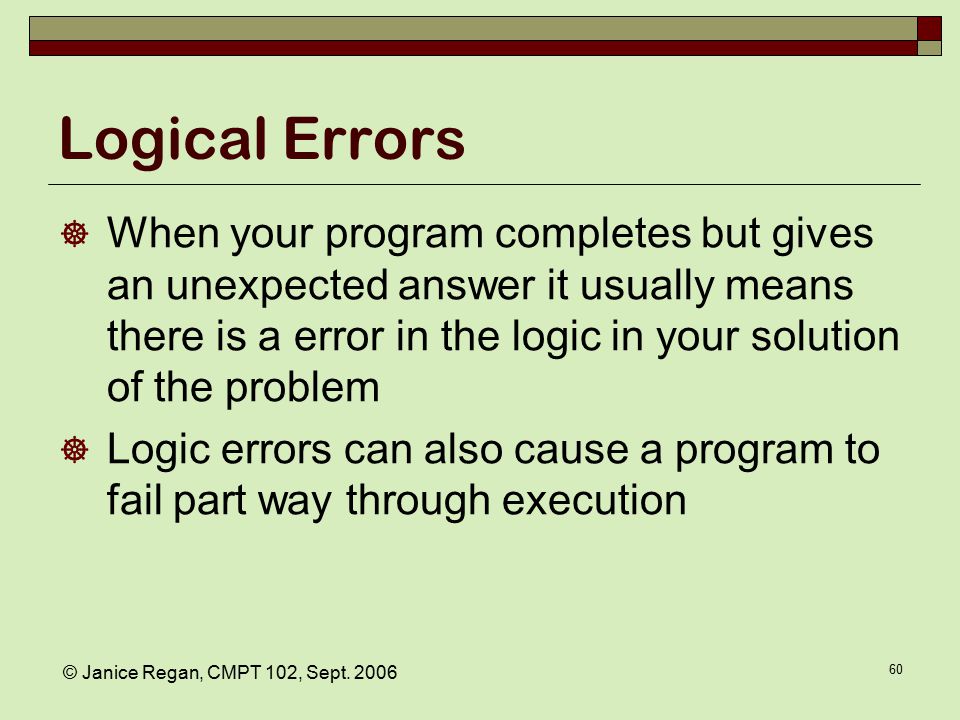 Logical Errors

When your program completes but gives an unexpected answer it usually means there is a error in the logic in your solution of the problem

Logic errors can also cause a program to fail part way through execution

© Janice Regan, CMPT 102, Sept. 2006

60